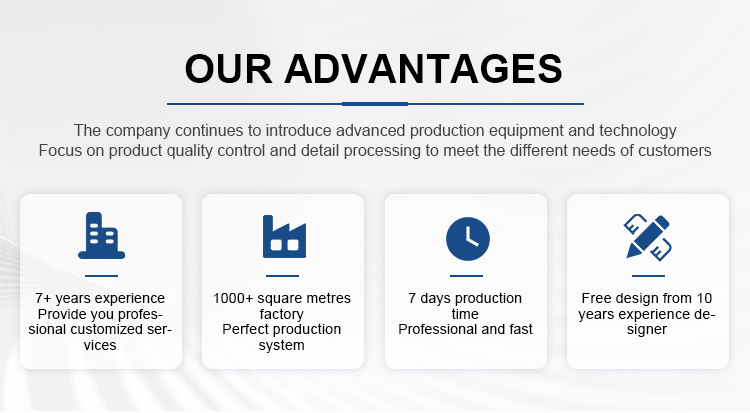 OUR ADVANTAGES

The company continues to introduce advanced production equipment and technology
Focus on product quality control and detail processing to meet the different needs of customers

7+ years experience
Provide you professional customized services

1000+ square metres factory
Perfect production system

7 days production time
Professional and fast

Free design from 10 years experience designer